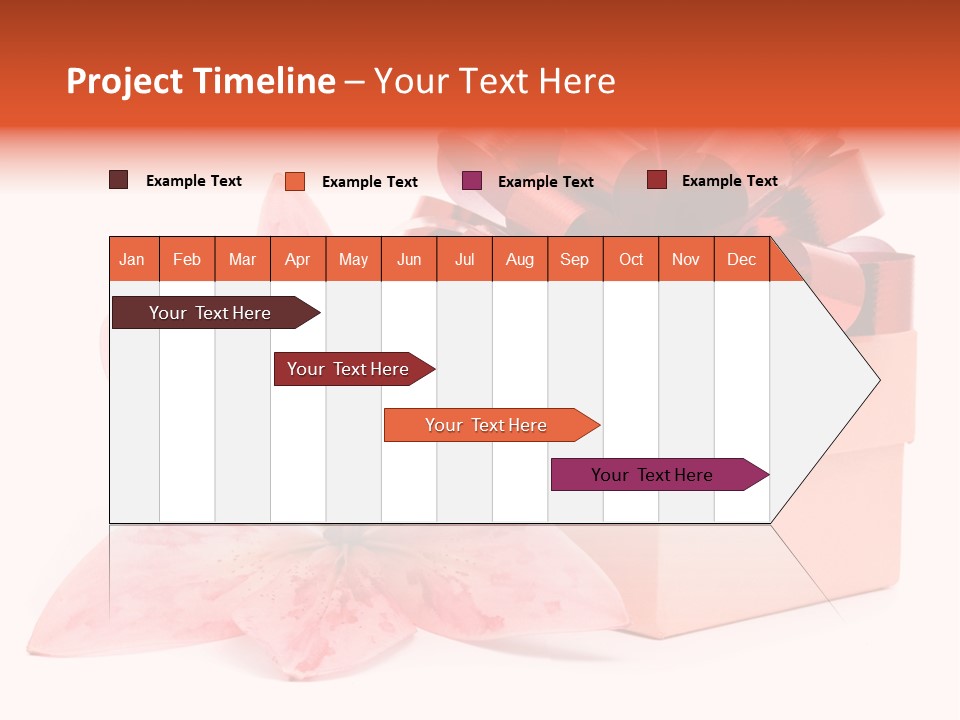 Project Timeline – Your Text Here

Example Text
Example Text
Example Text
Example Text

| Jan | Feb | Mar | Apr | May | Jun | Jul | Aug | Sep | Oct | Nov | Dec |
|---|---|---|---|---|---|---|---|---|---|---|---|

Your Text Here
Your Text Here
Your Text Here
Your Text Here